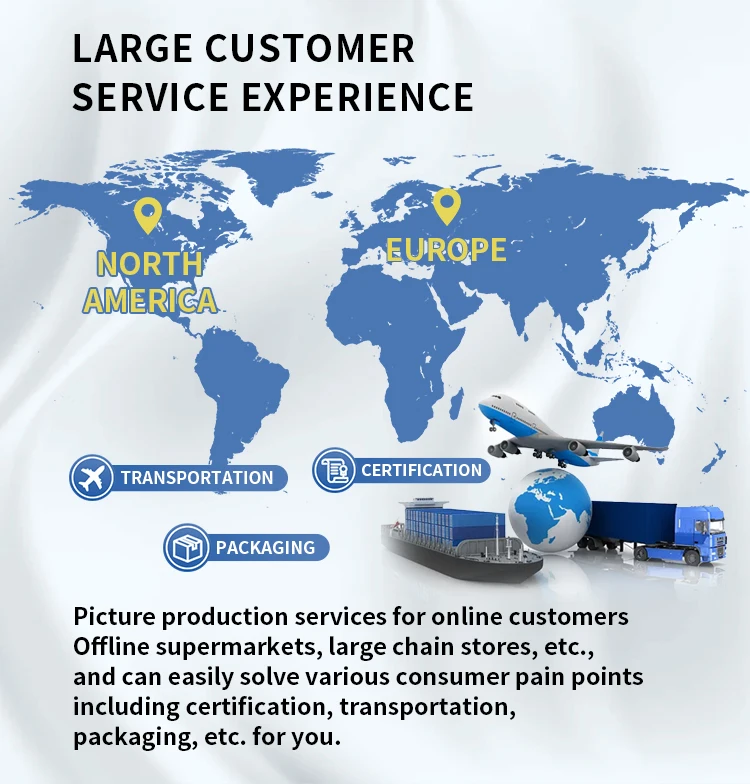 LARGE CUSTOMER SERVICE EXPERIENCE

NORTH AMERICA

EUROPE

TRANSPORTATION

CERTIFICATION

PACKAGING

Picture production services for online customers Offline supermarkets, large chain stores, etc., and can easily solve various consumer pain points including certification, transportation, packaging, etc. for you.